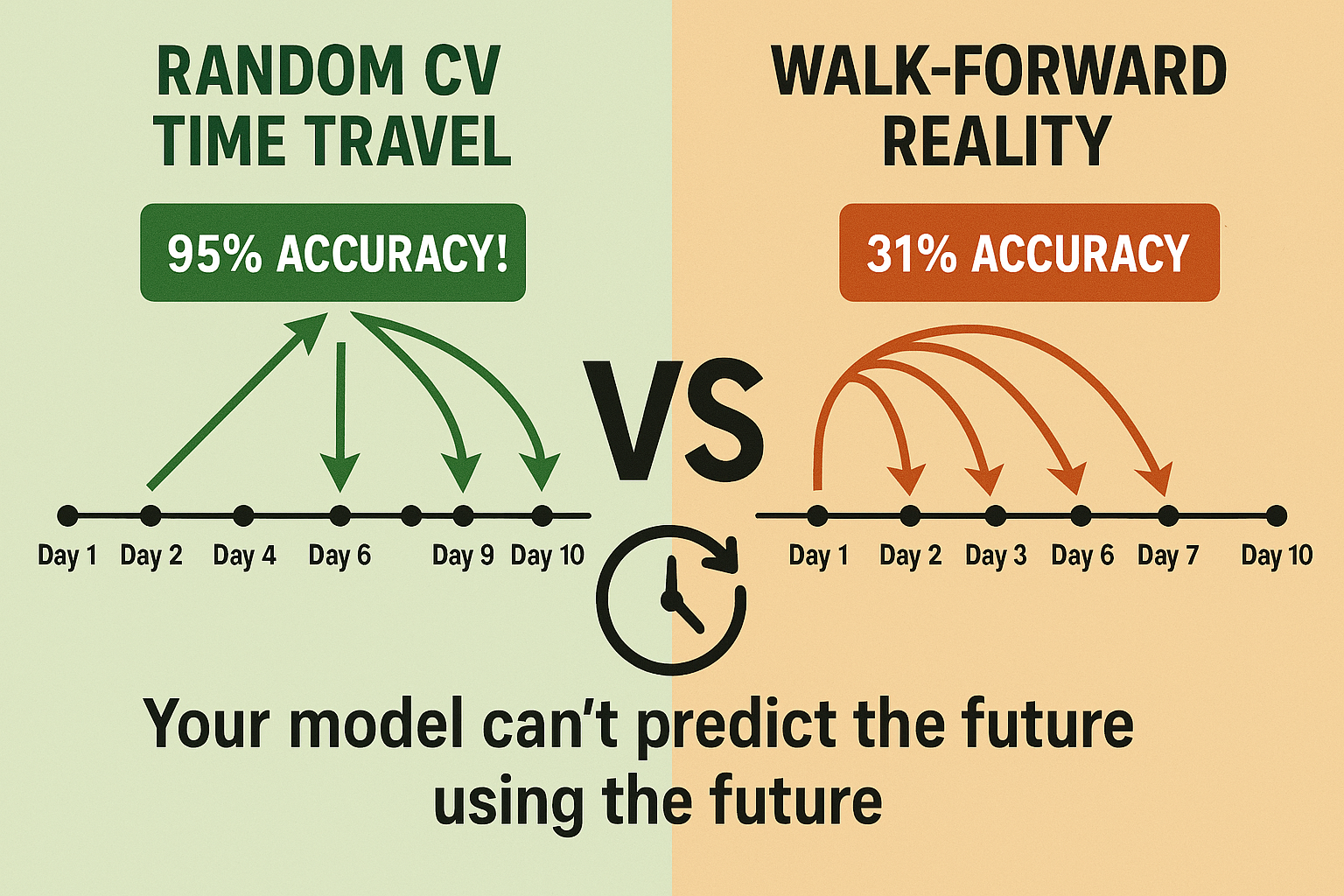 RANDOM CV TIME TRAVEL

95% ACCURACY!

Day 1 Day 2 Day 4 Day 6 Day 9 Day 10

VS

WALK-FORWARD REALITY

31% ACCURACY

Day 1 Day 2 Day 3 Day 6 Day 7 Day 10

Your model can't predict the future using the future